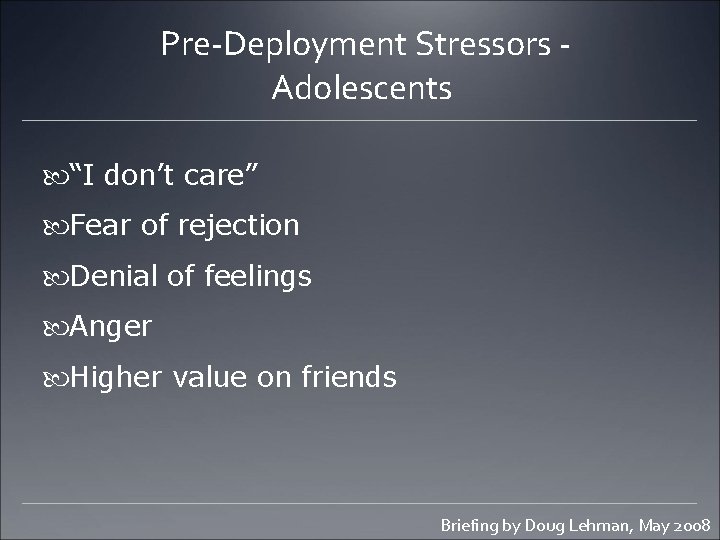 Pre-Deployment Stressors - Adolescents

“I don’t care”

Fear of rejection

Denial of feelings

Anger

Higher value on friends

Briefing by Doug Lehman, May 2008